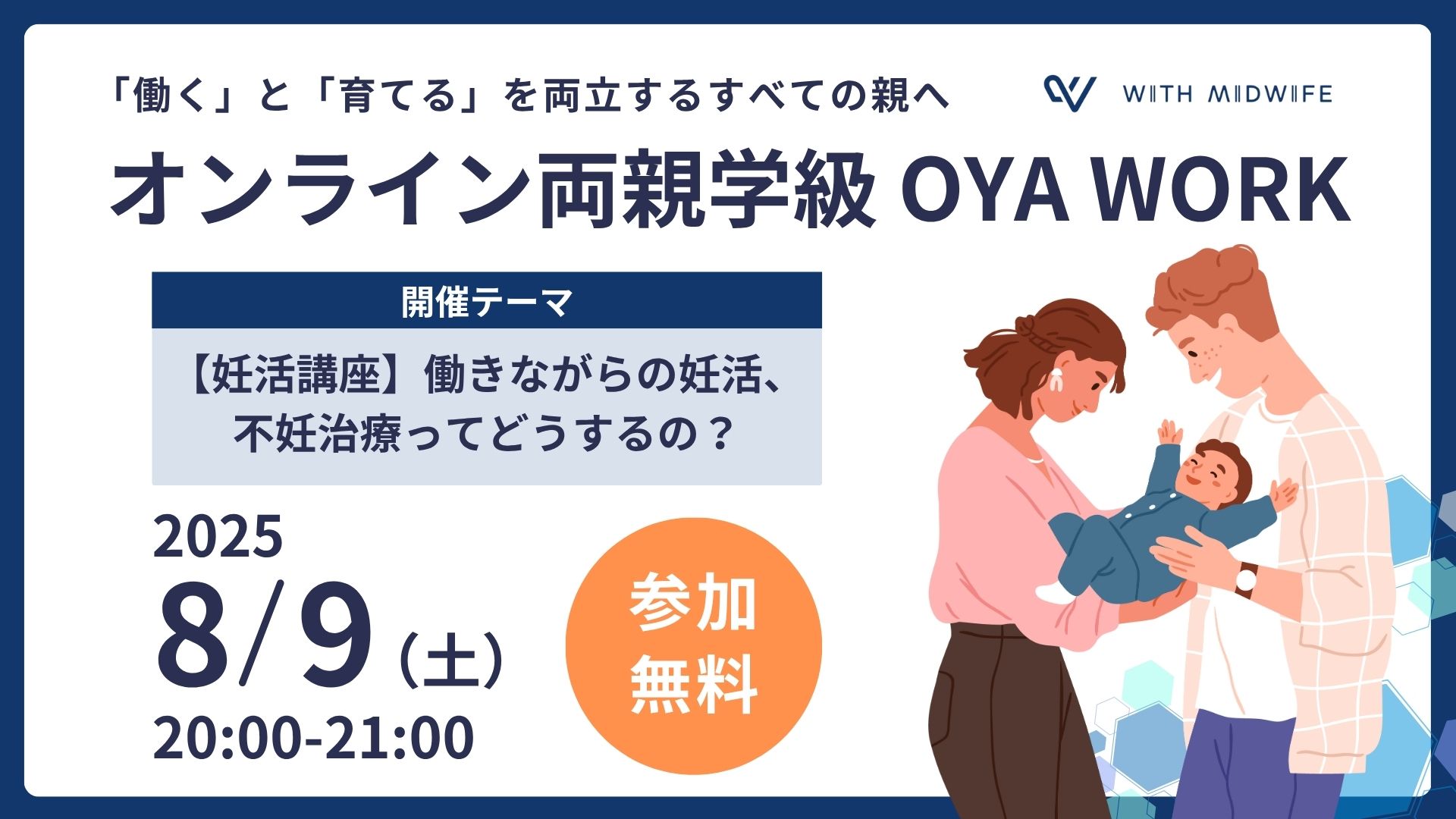 「働く」と「育てる」を両立するすべての親へ

WITH MIDWIFE

オンライン両親学級 OYA WORK

開催テーマ

【妊活講座】働きながらの妊活、不妊治療ってどうするの？

2025
8/9（土）
20:00-21:00

参加無料